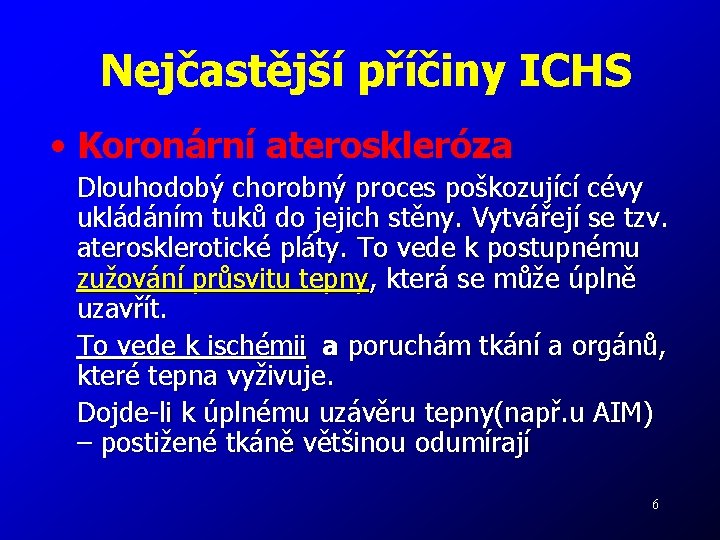 Nejčastější příčiny ICHS

• Koronární ateroskleróza

Dlouhodobý chorobný proces poškozující cévy ukládáním tuků do jejich stěny. Vytvářejí se tzv. aterosklerotické pláty. To vede k postupnému zužování průsvitu tepny, která se může úplně uzavřít.

To vede k ischémii a poruchám tkání a orgánů, které tepna vyživuje.

Dojde-li k úplnému uzávěru tepny(např.u AIM) – postižené tkáně většinou odumírají

6